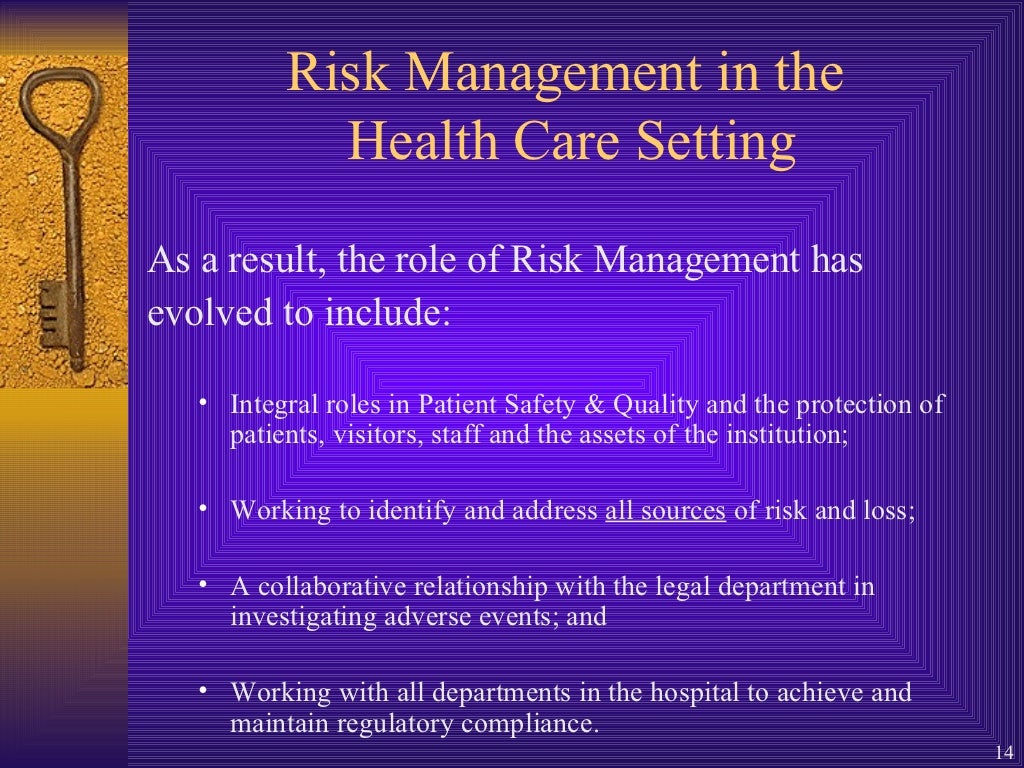 Risk Management in the Health Care Setting

As a result, the role of Risk Management has evolved to include:

• Integral roles in Patient Safety & Quality and the protection of patients, visitors, staff and the assets of the institution;

• Working to identify and address all sources of risk and loss;

• A collaborative relationship with the legal department in investigating adverse events; and

• Working with all departments in the hospital to achieve and maintain regulatory compliance.

14